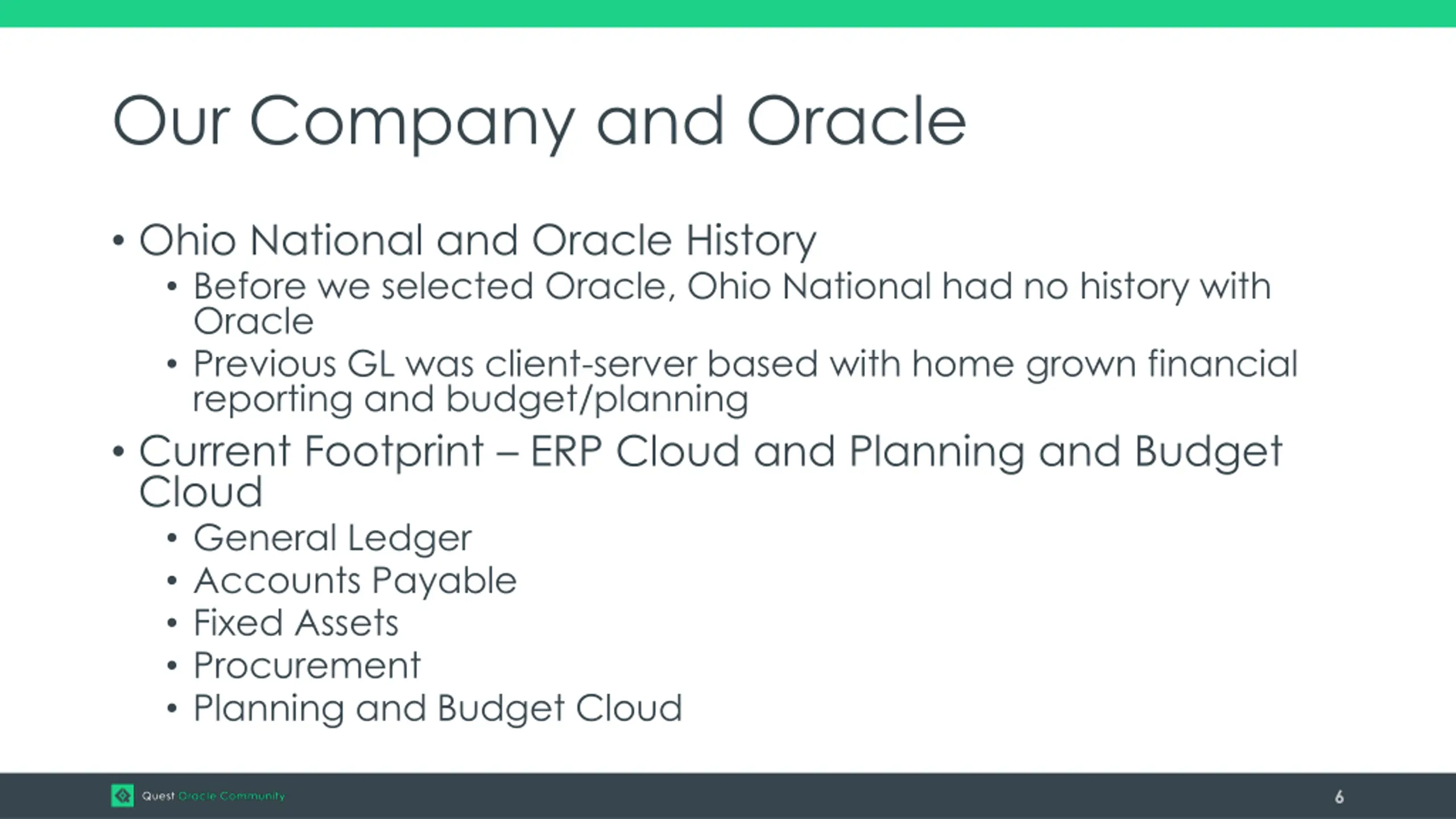 Our Company and Oracle

• Ohio National and Oracle History
  • Before we selected Oracle, Ohio National had no history with Oracle
  • Previous GL was client-server based with home grown financial reporting and budget/planning
• Current Footprint – ERP Cloud and Planning and Budget Cloud
  • General Ledger
  • Accounts Payable
  • Fixed Assets
  • Procurement
  • Planning and Budget Cloud

Quest Oracle Community

6